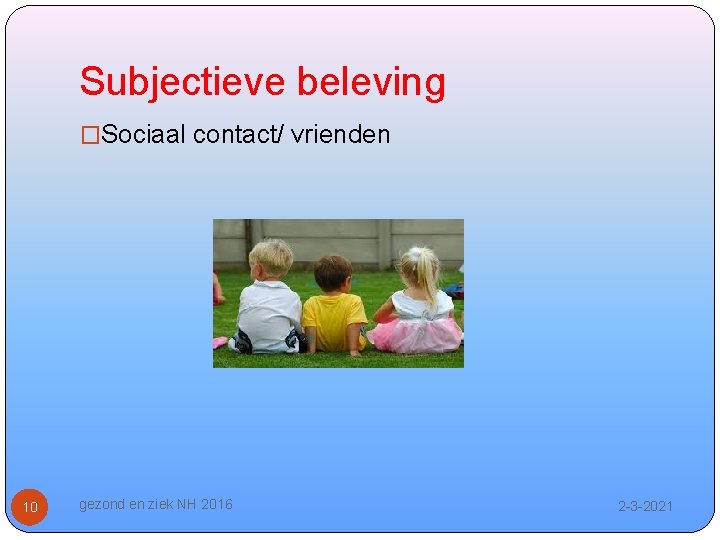 Subjectieve beleving

□Sociaal contact/ vrienden

10

gezond en ziek NH 2016

2-3-2021